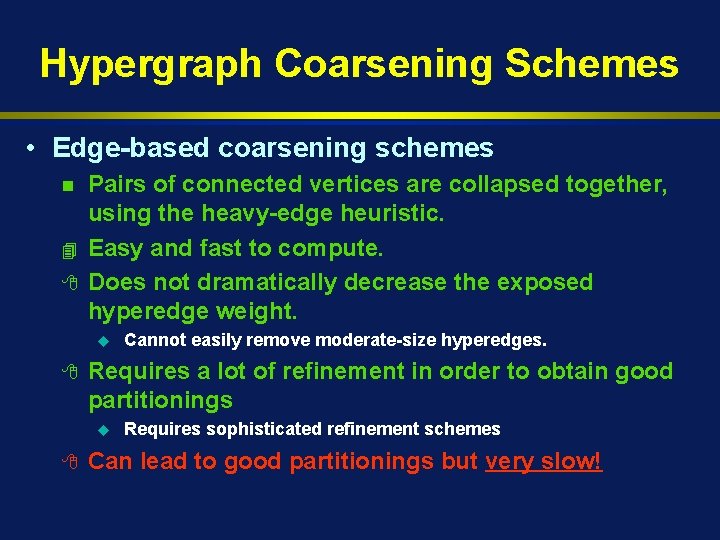 Hypergraph Coarsening Schemes

• Edge-based coarsening schemes

Pairs of connected vertices are collapsed together, using the heavy-edge heuristic.

Easy and fast to compute.

Does not dramatically decrease the exposed hyperedge weight.

Cannot easily remove moderate-size hyperedges.

Requires a lot of refinement in order to obtain good partitionings

Requires sophisticated refinement schemes

Can lead to good partitionings but very slow!